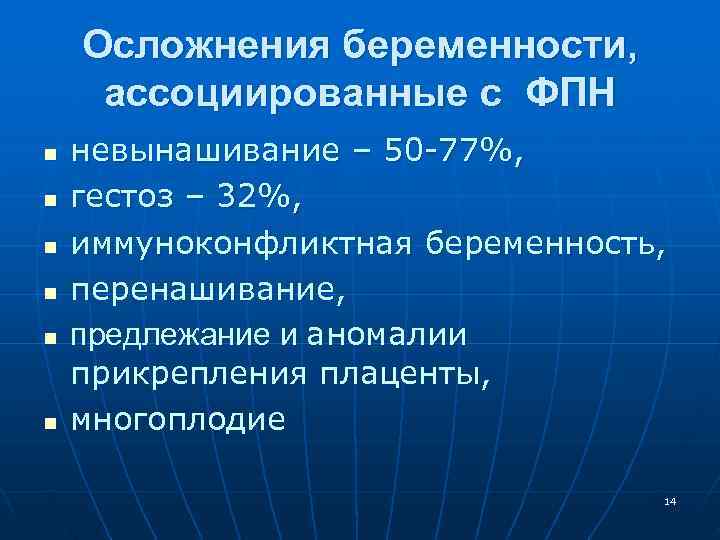 Осложнения беременности, ассоциированные с ФПН

- невынашивание – 50-77%,
- гестоз – 32%,
- иммуноконфликтная беременность,
- перенашивание,
- предлежание и аномалии прикрепления плаценты,
- многоплодие

14